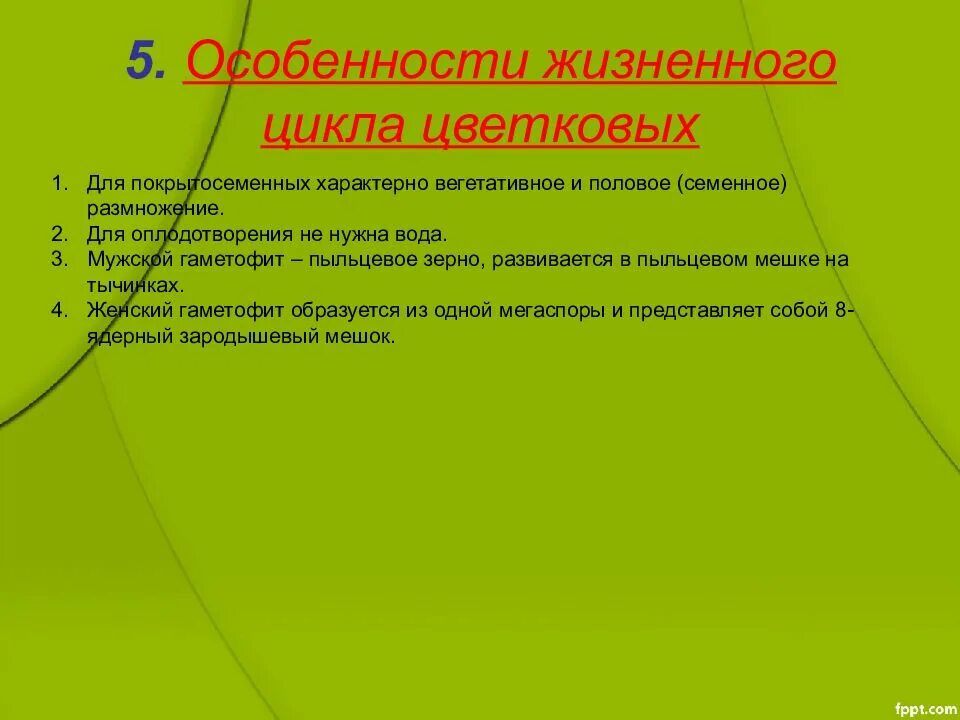 5. Особенности жизненного цикла цветковых

1. Для покрытосеменных характерно вегетативное и половое (семенное) размножение.
2. Для оплодотворения не нужна вода.
3. Мужской гаметофит – пыльцевое зерно, развивается в пыльцевом мешке на тычинках.
4. Женский гаметофит образуется из одной мегаспоры и представляет собой 8-ядерный зародышевый мешок.

fppt.com